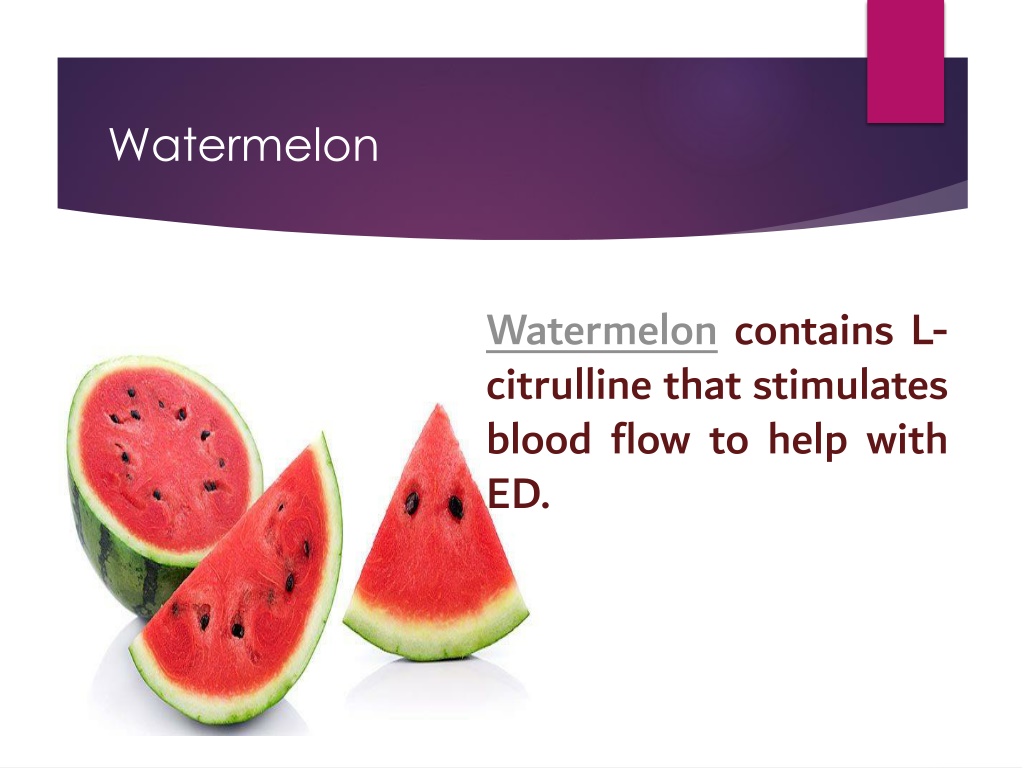 Watermelon

Watermelon contains L-citrulline that stimulates blood flow to help with ED.